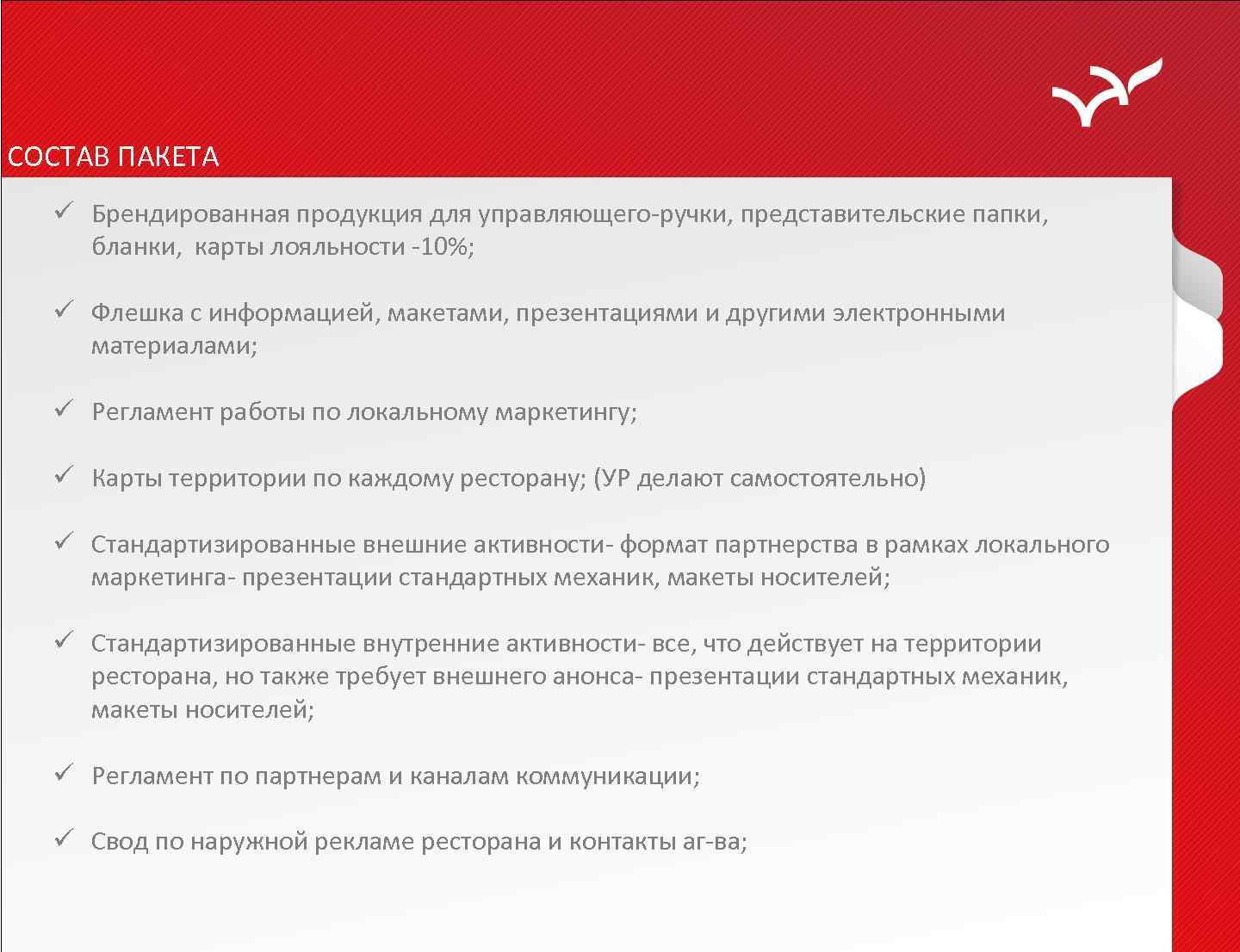 СОСТАВ ПАКЕТА

✓ Брендированная продукция для управляющего-ручки, представительские папки, бланки, карты лояльности -10%;

✓ Флешка с информацией, макетами, презентациями и другими электронными материалами;

✓ Регламент работы по локальному маркетингу;

✓ Карты территории по каждому ресторану; (УР делают самостоятельно)

✓ Стандартизированные внешние активности- формат партнерства в рамках локального маркетинга- презентации стандартных механик, макеты носителей;

✓ Стандартизированные внутренние активности- все, что действует на территории ресторана, но также требует внешнего анонса- презентации стандартных механик, макеты носителей;

✓ Регламент по партнерам и каналам коммуникации;

✓ Свод по наружной рекламе ресторана и контакты аг-ва;